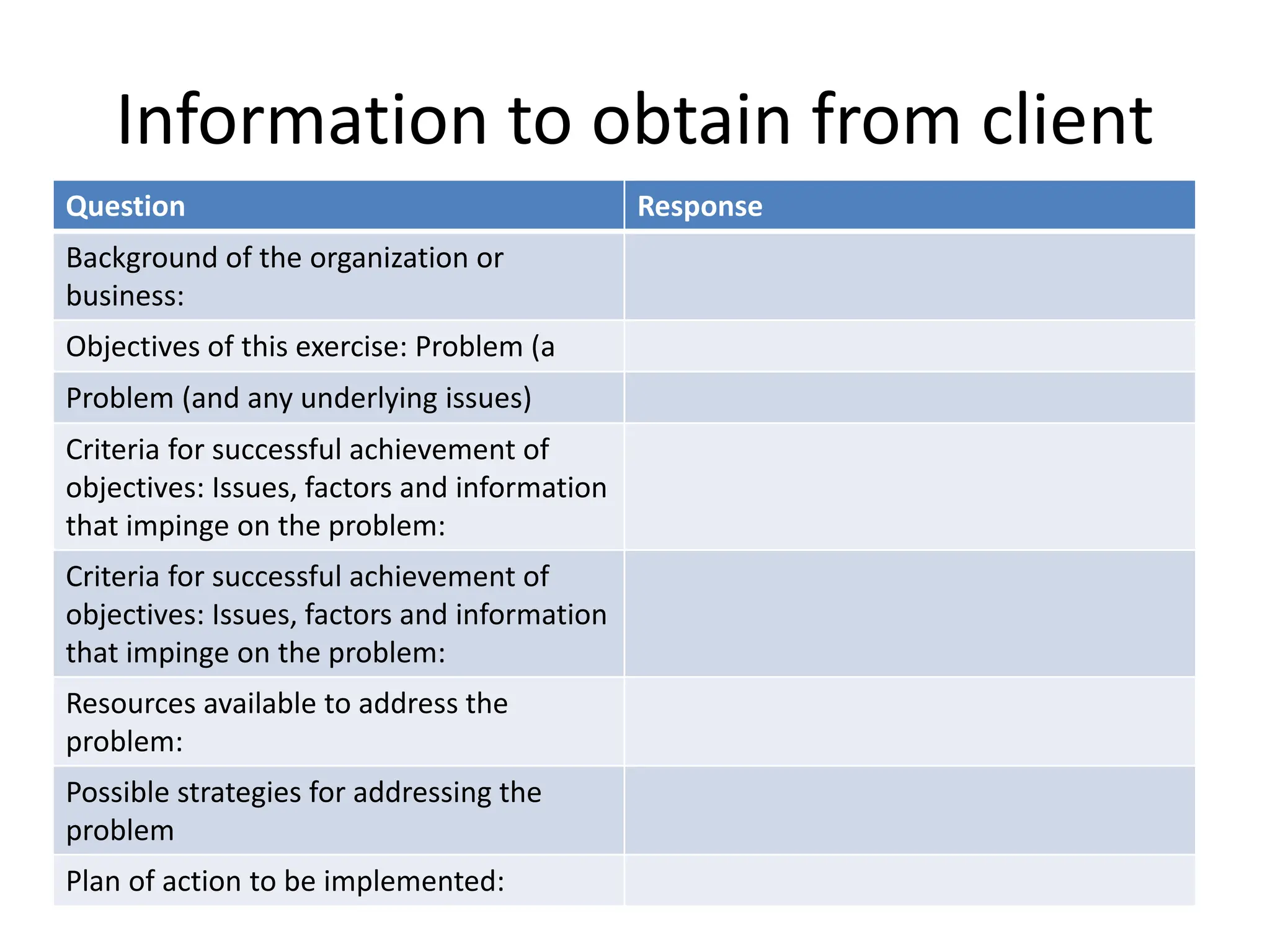 Information to obtain from client

| Question | Response |
|---|---|
| Background of the organization or business: | |
| Objectives of this exercise: Problem (a | |
| Problem (and any underlying issues) | |
| Criteria for successful achievement of objectives: Issues, factors and information that impinge on the problem: | |
| Criteria for successful achievement of objectives: Issues, factors and information that impinge on the problem: | |
| Resources available to address the problem: | |
| Possible strategies for addressing the problem | |
| Plan of action to be implemented: | |